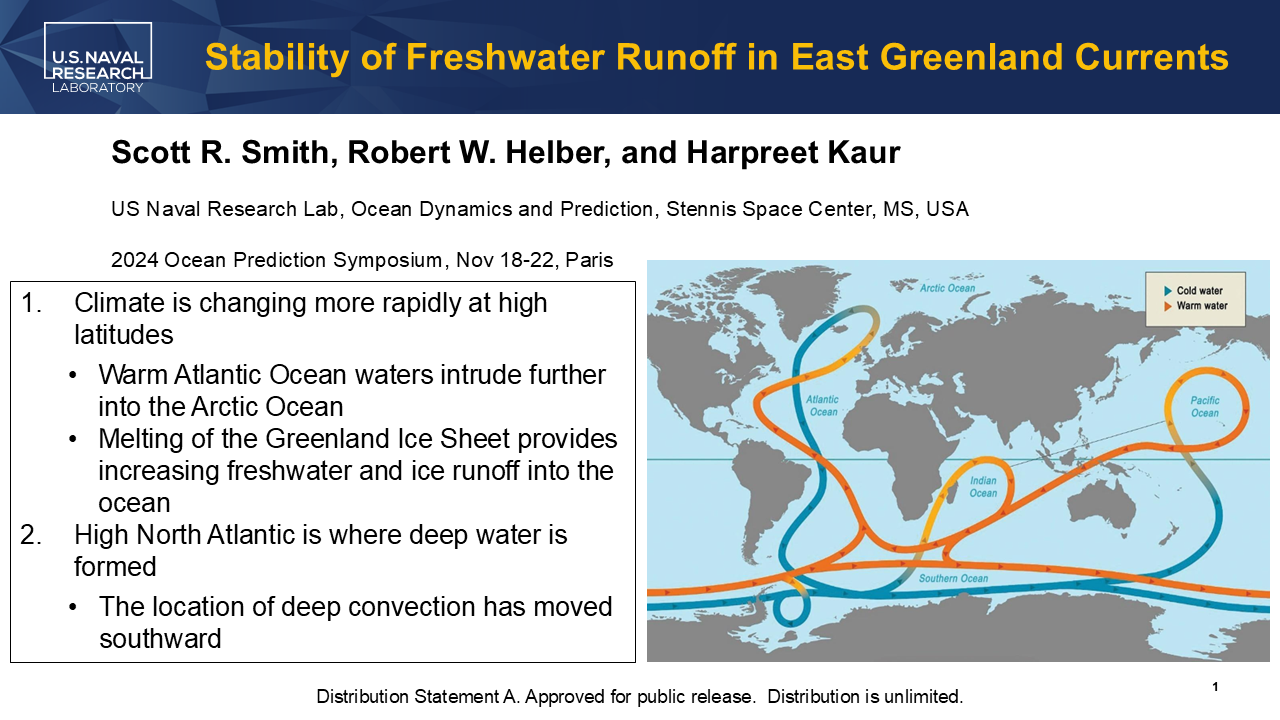 U.S. NAVAL RESEARCH LABORATORY

Stability of Freshwater Runoff in East Greenland Currents

Scott R. Smith, Robert W. Helber, and Harpreet Kaur

US Naval Research Lab, Ocean Dynamics and Prediction, Stennis Space Center, MS, USA

2024 Ocean Prediction Symposium, Nov 18-22, Paris

1. Climate is changing more rapidly at high latitudes
   • Warm Atlantic Ocean waters intrude further into the Arctic Ocean
   • Melting of the Greenland Ice Sheet provides increasing freshwater and ice runoff into the ocean
2. High North Atlantic is where deep water is formed
   • The location of deep convection has moved southward

Cold water
Warm water
Arctic Ocean
Atlantic Ocean
Pacific Ocean
Indian Ocean
Southern Ocean

Distribution Statement A. Approved for public release. Distribution is unlimited.

1